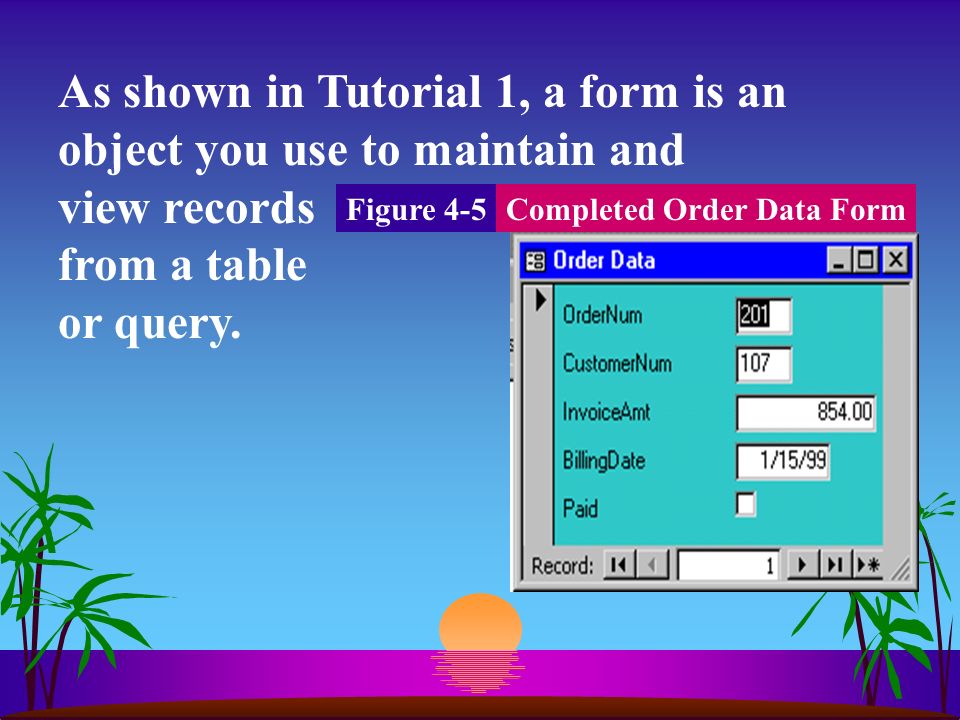 As shown in Tutorial 1, a form is an object you use to maintain and view records from a table or query.

Figure 4-5 Completed Order Data Form

Order Data

OrderNum 201
CustomerNum 107
InvoiceAmt 854.00
BillingDate 1/15/99
Paid

Record: 1